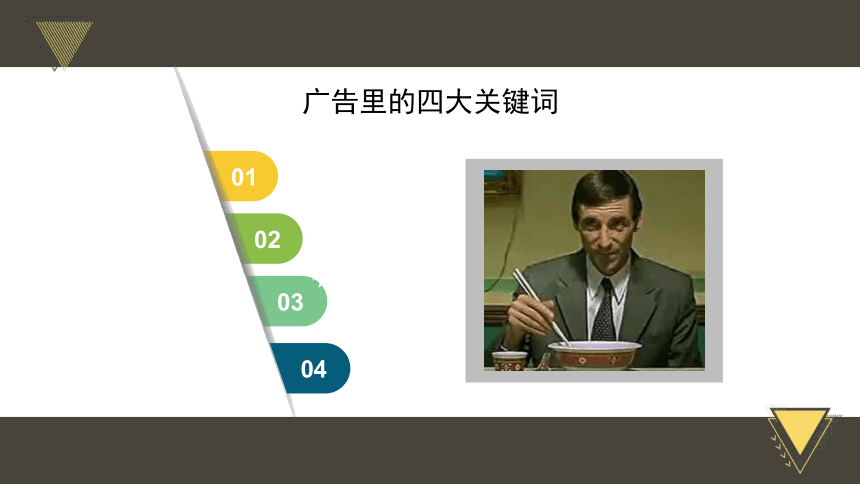 广告里的四大关键词

01

02

03

04